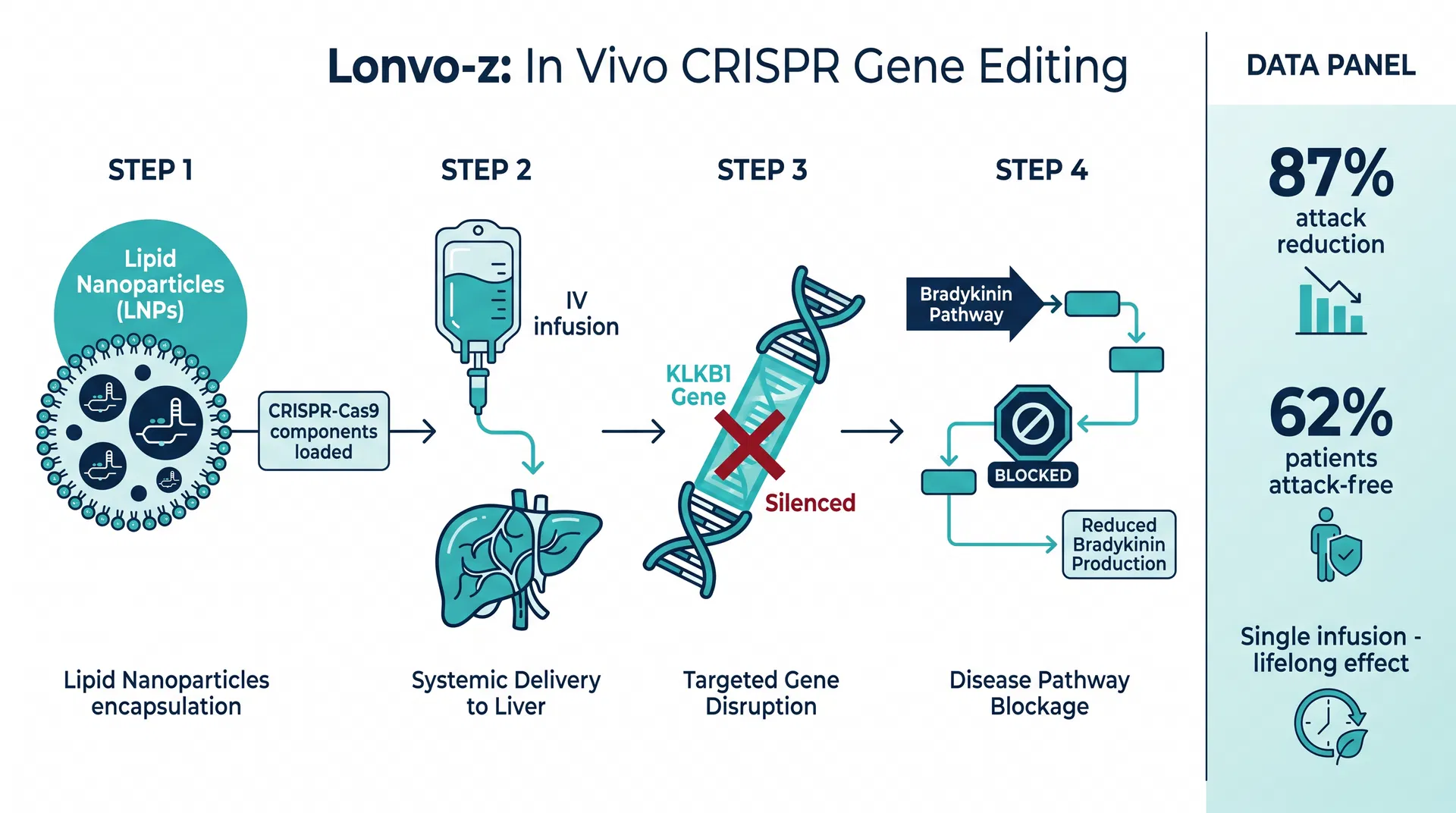 Lonvo-z: In Vivo CRISPR Gene Editing

STEP 1

Lipid Nanoparticles (LNPs)

CRISPR-Cas9 components loaded

Lipid Nanoparticles encapsulation

STEP 2

IV infusion

Systemic Delivery to Liver

STEP 3

KLKB1 Gene

Silenced

Targeted Gene Disruption

STEP 4

Bradykinin Pathway

BLOCKED

Reduced Bradykinin Production

Disease Pathway Blockage

DATA PANEL

87%
attack reduction

62%
patients attack-free

Single infusion - lifelong effect